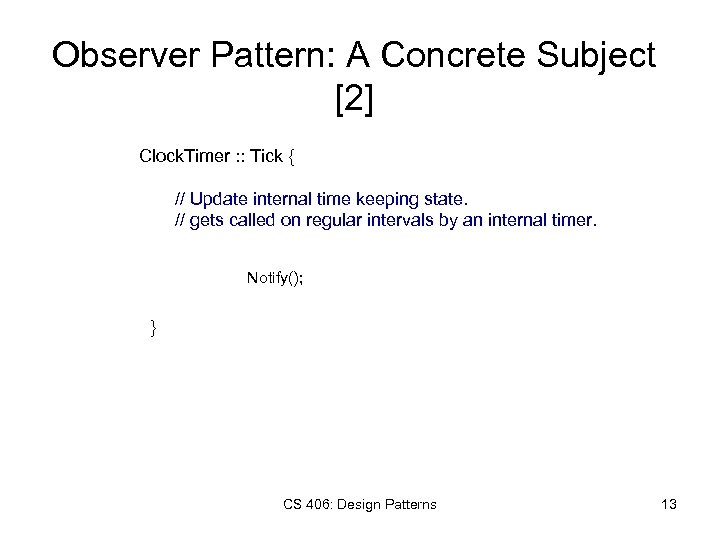 Observer Pattern: A Concrete Subject [2]

ClockTimer :: Tick {

// Update internal time keeping state.
// gets called on regular intervals by an internal timer.

Notify();

}

CS 406: Design Patterns

13